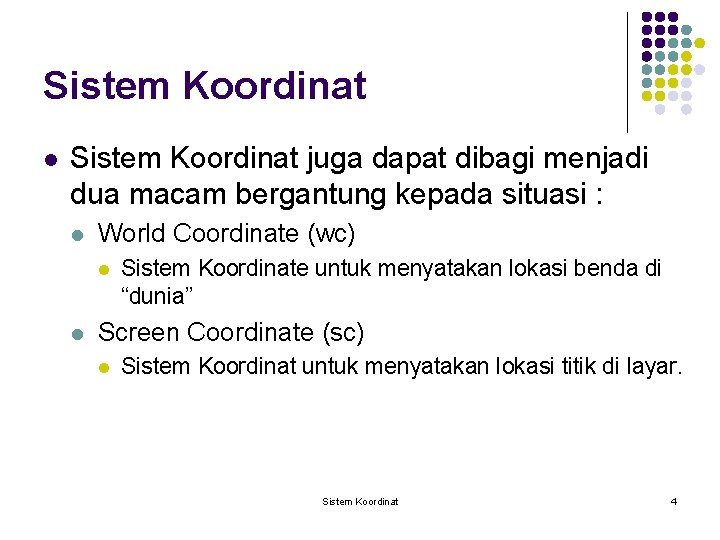 Sistem Koordinat

Sistem Koordinat juga dapat dibagi menjadi dua macam bergantung kepada situasi :

World Coordinate (wc)

Sistem Koordinate untuk menyatakan lokasi benda di “dunia”

Screen Coordinate (sc)

Sistem Koordinat untuk menyatakan lokasi titik di layar.

Sistem Koordinat

4